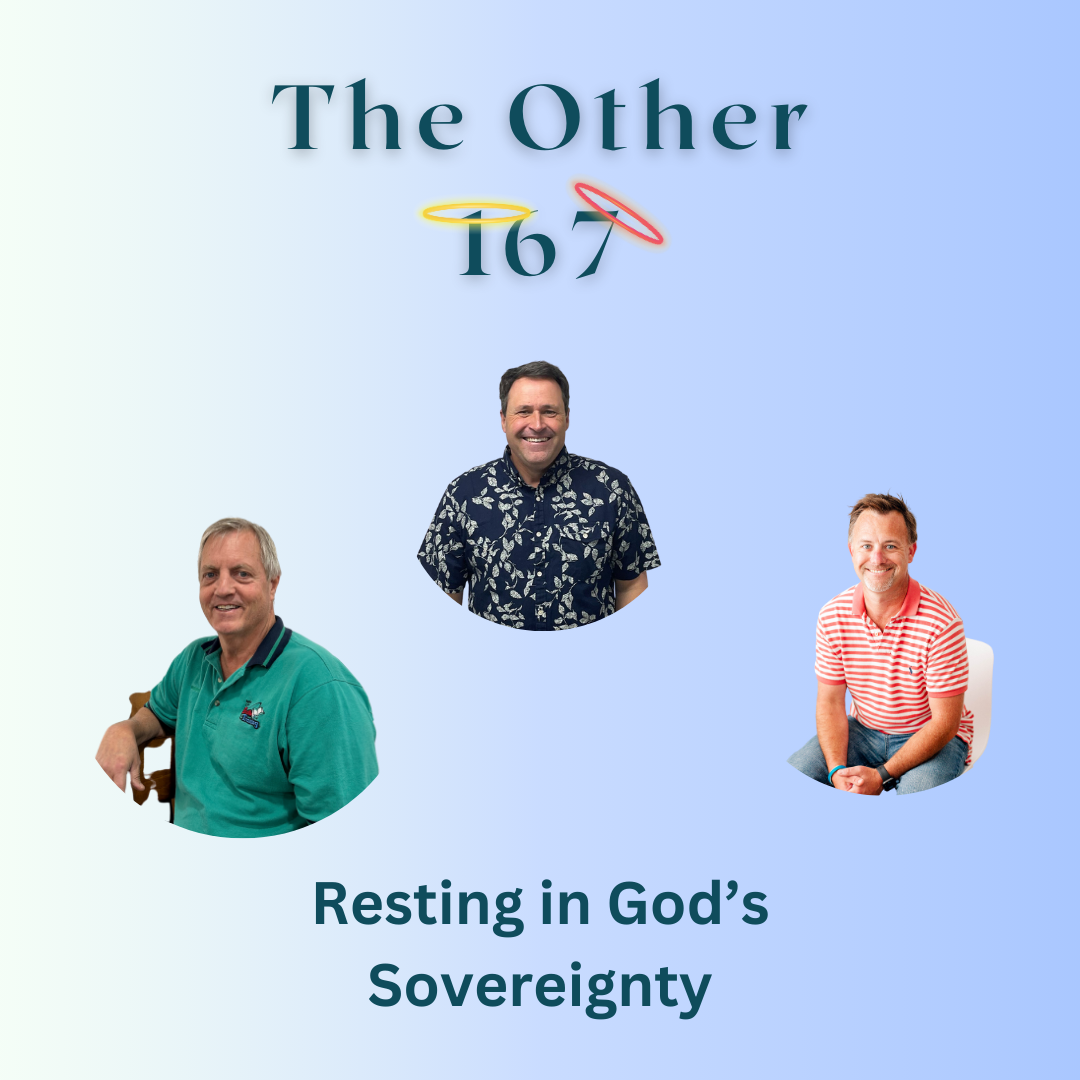 The Other
167

Resting in God’s Sovereignty